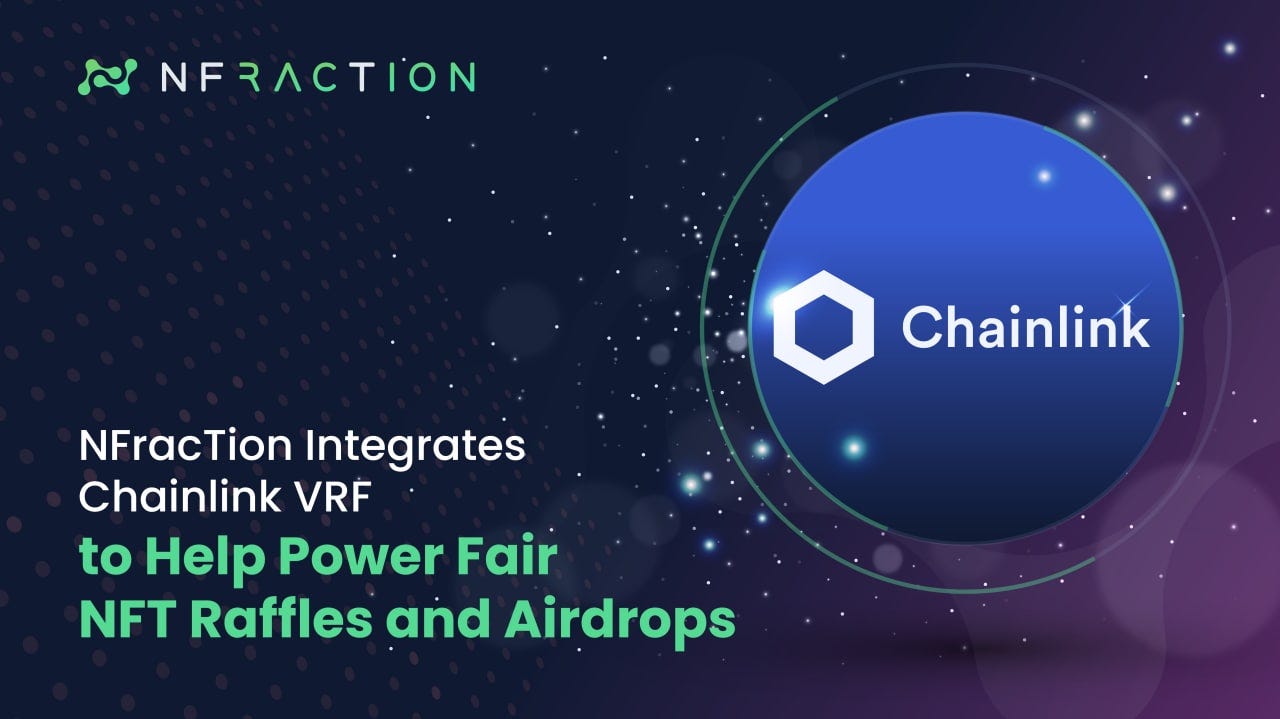 NFRACTION

Chainlink

NFracTion Integrates Chainlink VRF to Help Power Fair NFT Raffles and Airdrops